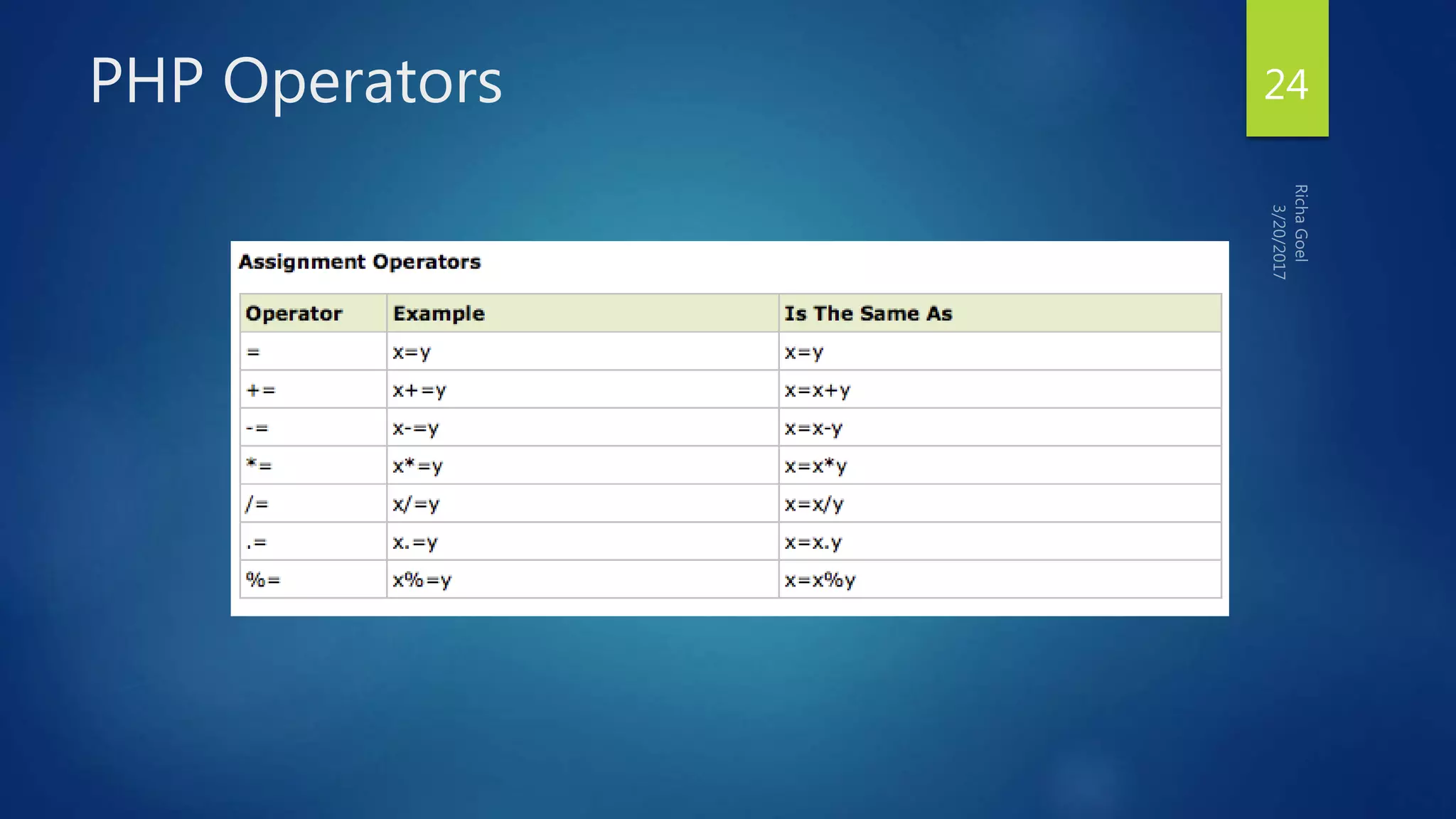 PHP Operators

24

Richa Goel
3/20/2017

Assignment Operators

| Operator | Example | Is The Same As |
|---|---|---|
| = | x=y | x=y |
| += | x+=y | x=x+y |
| -= | x-=y | x=x-y |
| *= | x*=y | x=x*y |
| /= | x/=y | x=x/y |
| .= | x.=y | x=x.y |
| %= | x%=y | x=x%y |